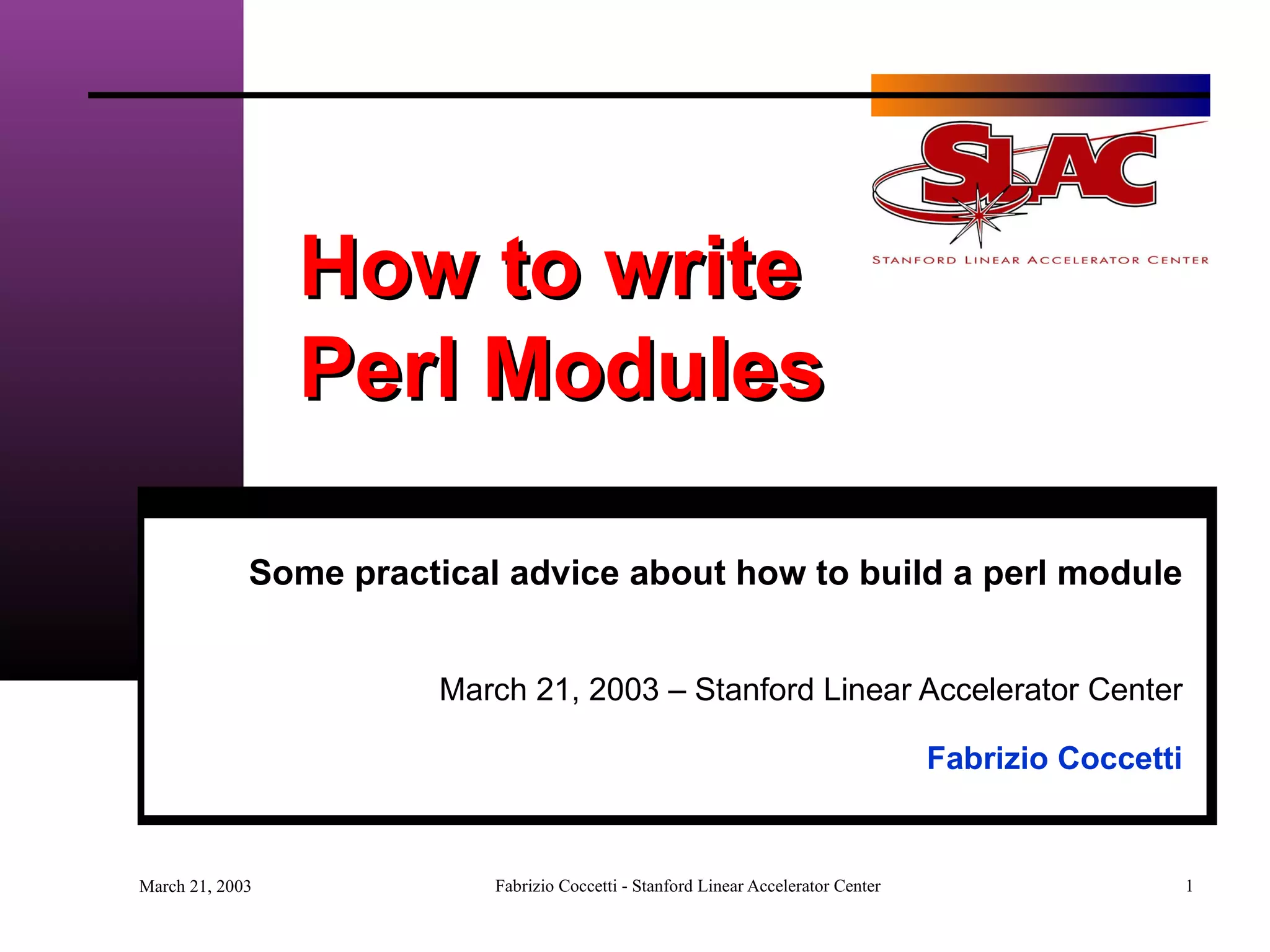 SLAC
STANFORD LINEAR ACCELERATOR CENTER

How to write Perl Modules

Some practical advice about how to build a perl module

March 21, 2003 – Stanford Linear Accelerator Center

Fabrizio Coccetti

March 21, 2003 Fabrizio Coccetti - Stanford Linear Accelerator Center 1